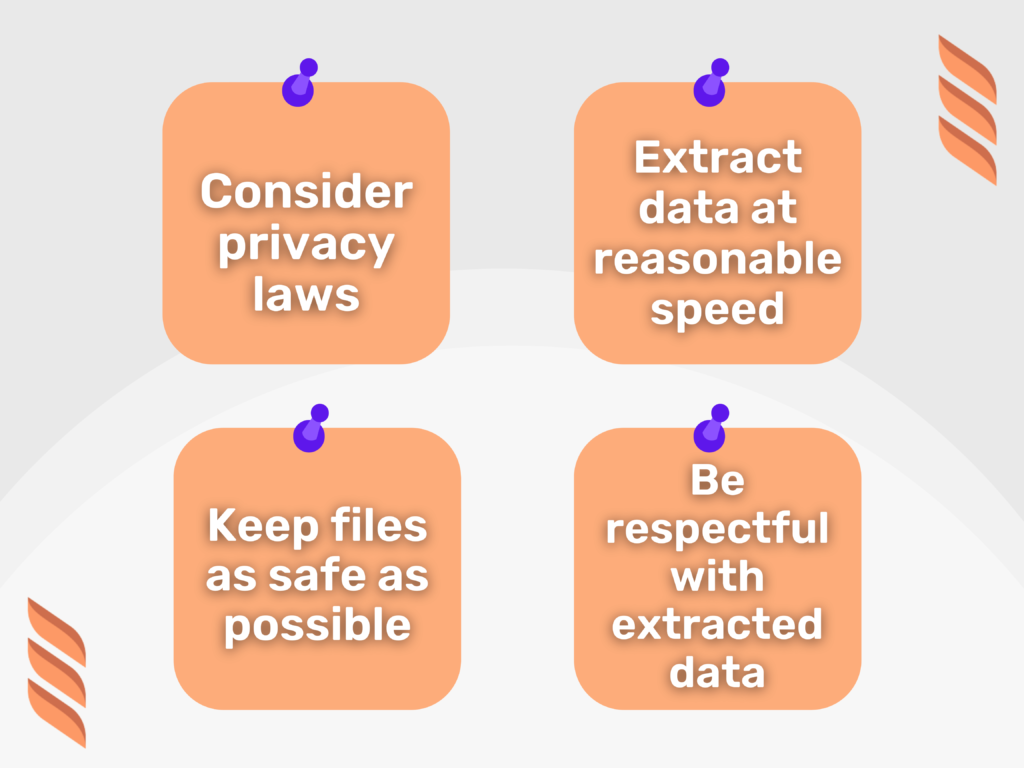 Consider privacy laws

Extract data at reasonable speed

Keep files as safe as possible

Be respectful with extracted data